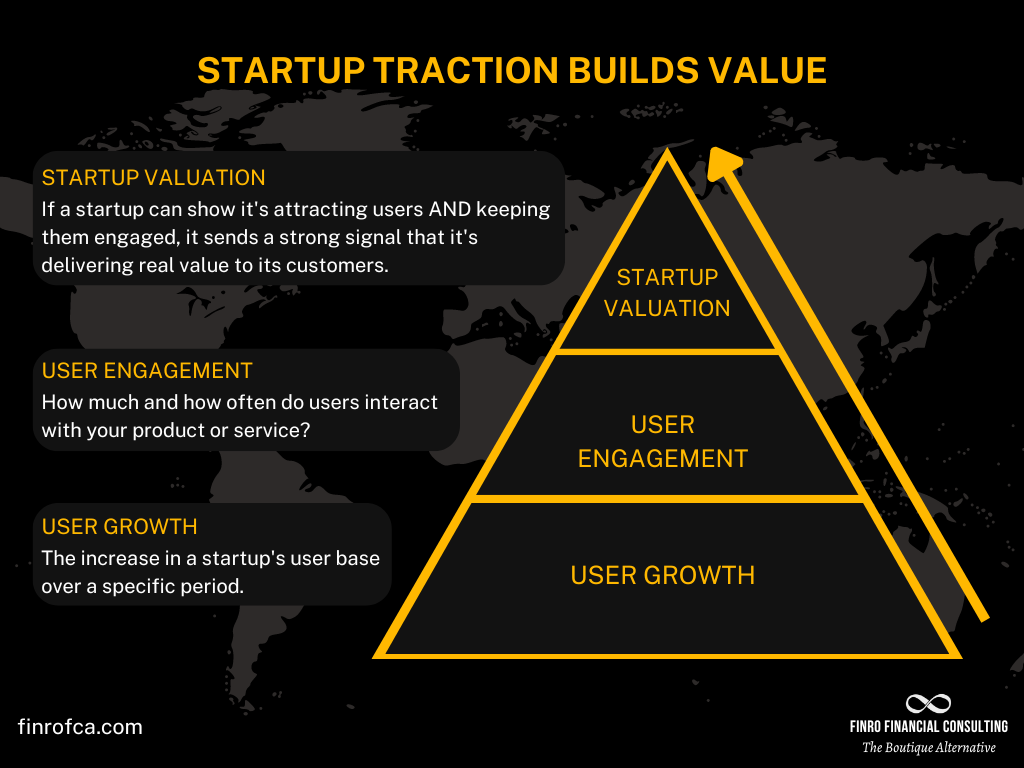 STARTUP TRACTION BUILDS VALUE

STARTUP VALUATION
If a startup can show it's attracting users AND keeping them engaged, it sends a strong signal that it's delivering real value to its customers.

USER ENGAGEMENT
How much and how often do users interact with your product or service?

USER GROWTH
The increase in a startup's user base over a specific period.

STARTUP VALUATION

USER ENGAGEMENT

USER GROWTH

finrofca.com

FINRO FINANCIAL CONSULTING
The Boutique Alternative